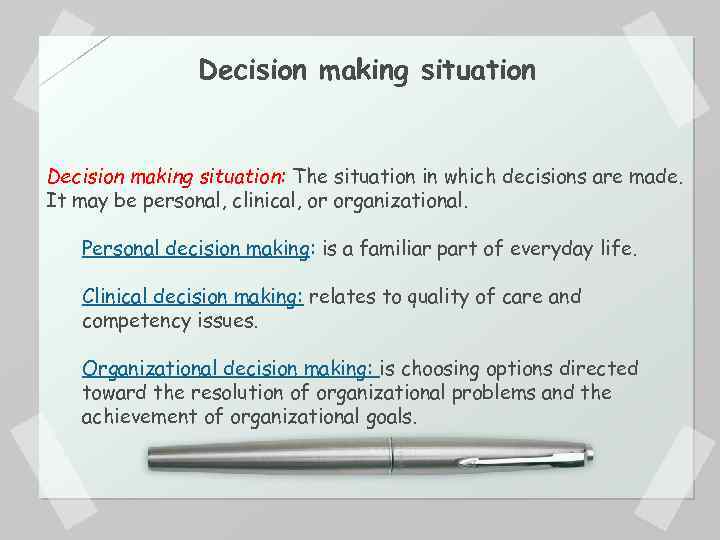 Decision making situation

Decision making situation: The situation in which decisions are made. It may be personal, clinical, or organizational.

Personal decision making: is a familiar part of everyday life.

Clinical decision making: relates to quality of care and competency issues.

Organizational decision making: is choosing options directed toward the resolution of organizational problems and the achievement of organizational goals.